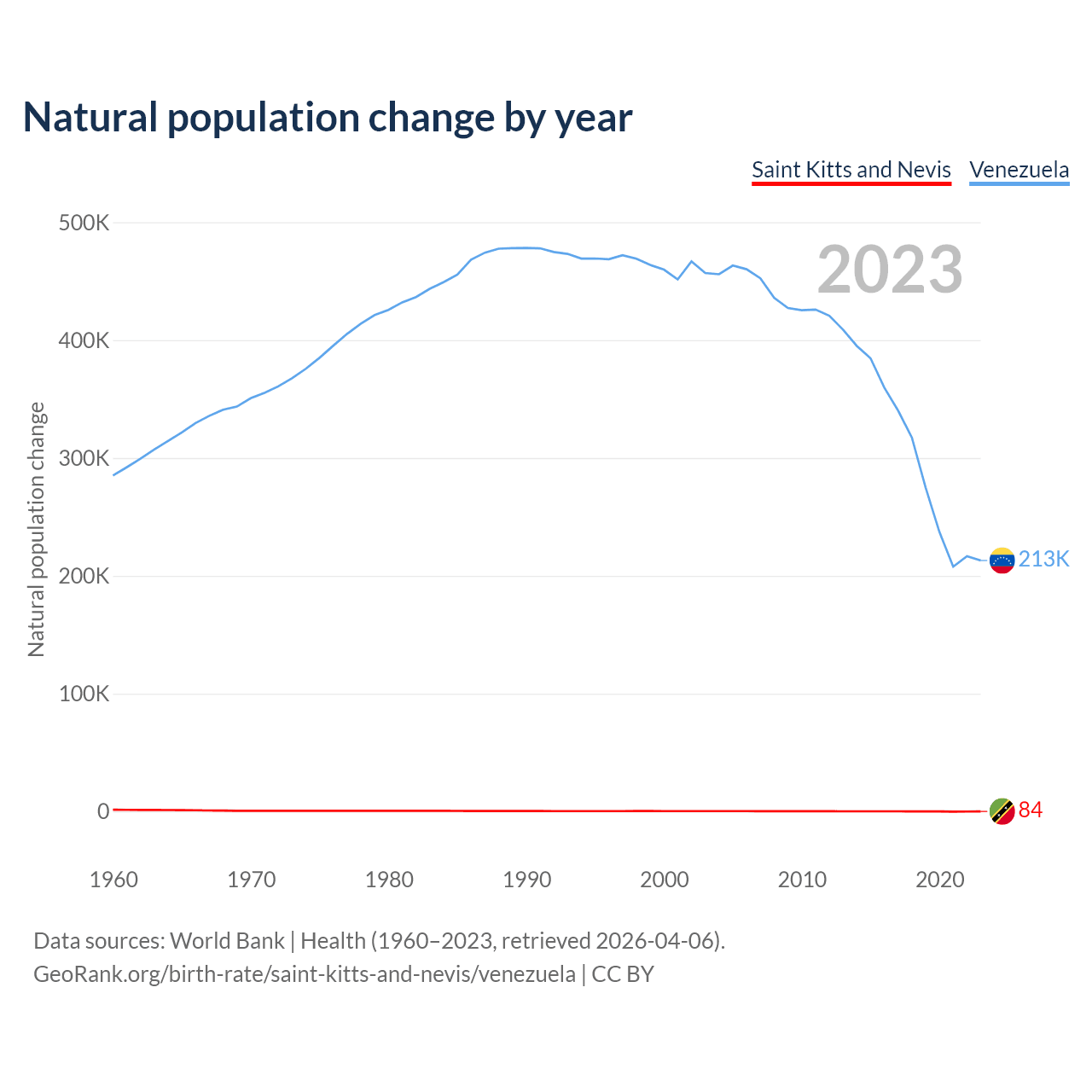 Natural population change by year

Saint Kitts and Nevis Venezuela

2023

Natural population change

500K
400K
300K
200K
100K
0

213K
84

1960 1970 1980 1990 2000 2010 2020

Data sources: World Bank | Health (1960–2023, retrieved 2026-04-06).
GeoRank.org/birth-rate/saint-kitts-and-nevis/venezuela | CC BY